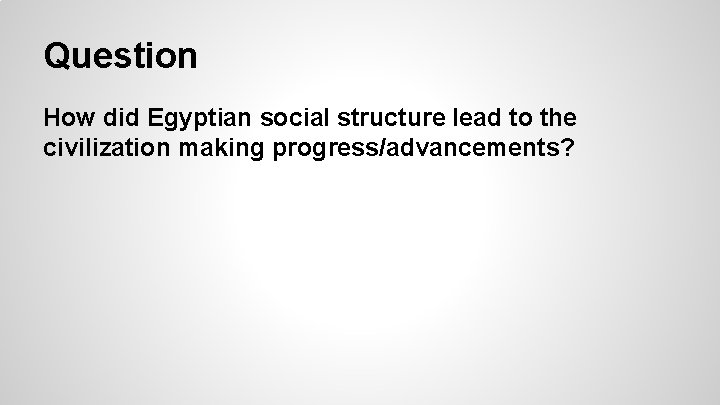 Question

How did Egyptian social structure lead to the civilization making progress/advancements?